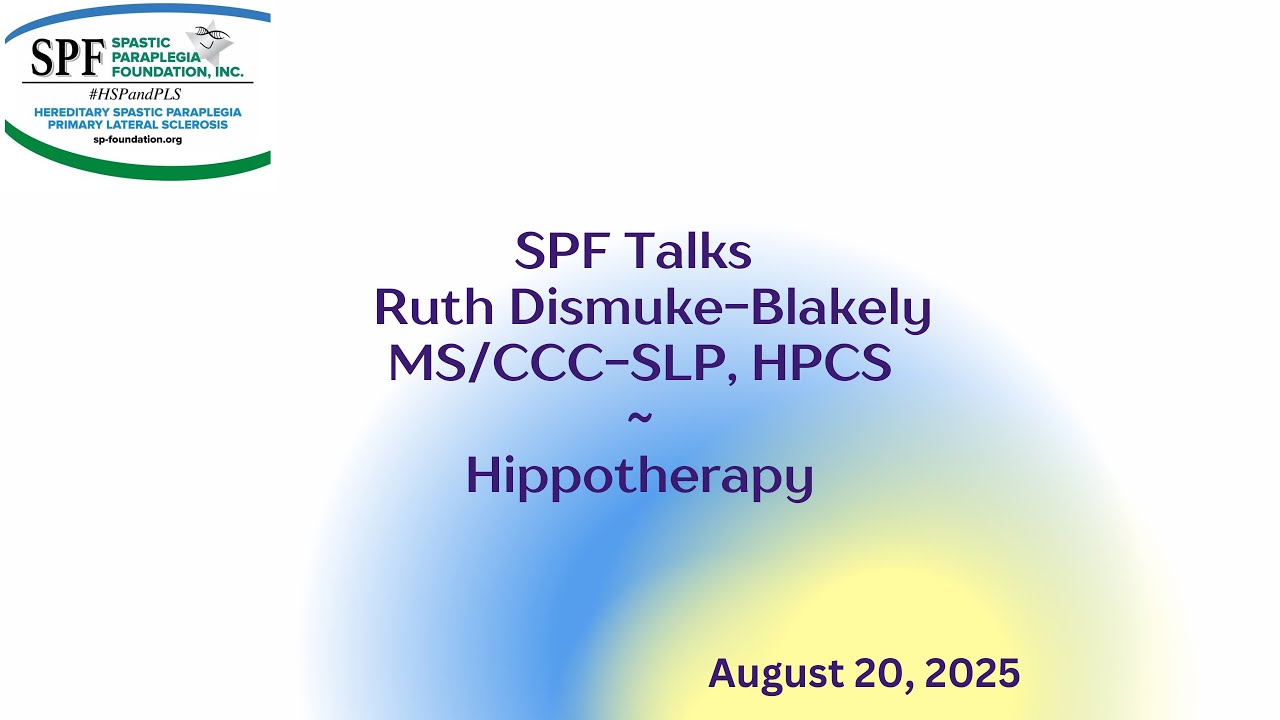 SPF SPASTIC PARAPLEGIA FOUNDATION, INC.
#HSPandPLS
HEREDITARY SPASTIC PARAPLEGIA
PRIMARY LATERAL SCLEROSIS
sp-foundation.org

SPF Talks
Ruth Dismuke-Blakely
MS/CCC-SLP, HPCS
~
Hippotherapy

August 20, 2025